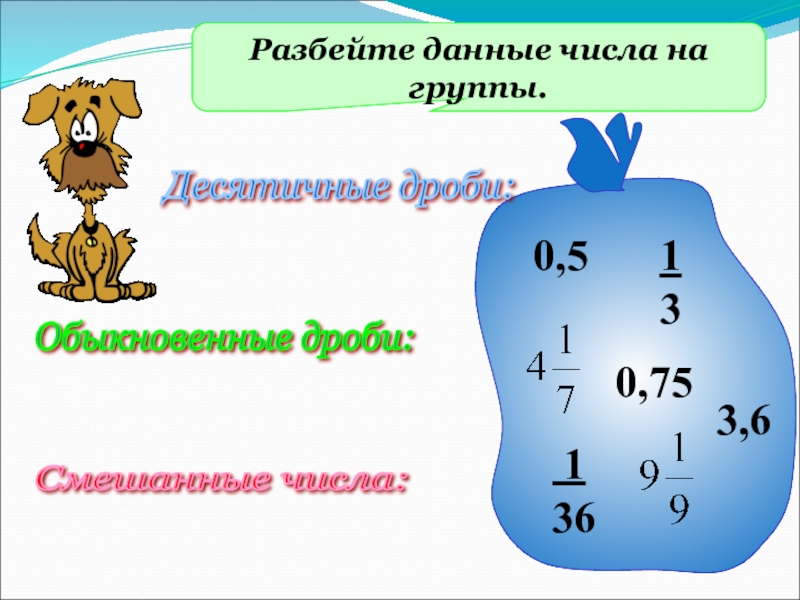 Разбейте данные числа на группы.

Десятичные дроби:

Обыкновенные дроби:

Смешанные числа:

0,5

$\frac{1}{3}$

$4\frac{1}{7}$

0,75

3,6

$\frac{1}{36}$

$9\frac{1}{9}$